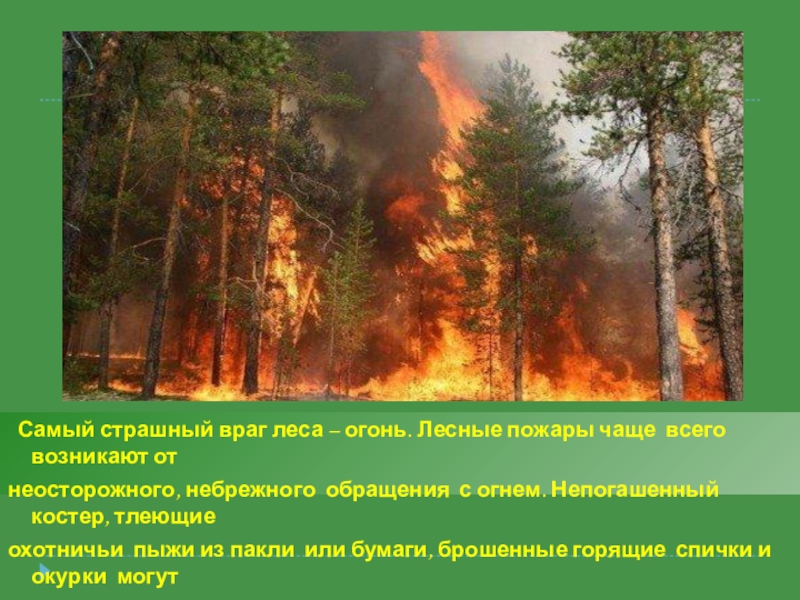 Самый страшный враг леса – огонь. Лесные пожары чаще всего возникают от

неосторожного, небрежного обращения с огнем. Непогашенный костер, тлеющие

охотничьи пыжи из пакли или бумаги, брошенные горящие спички и окурки могут